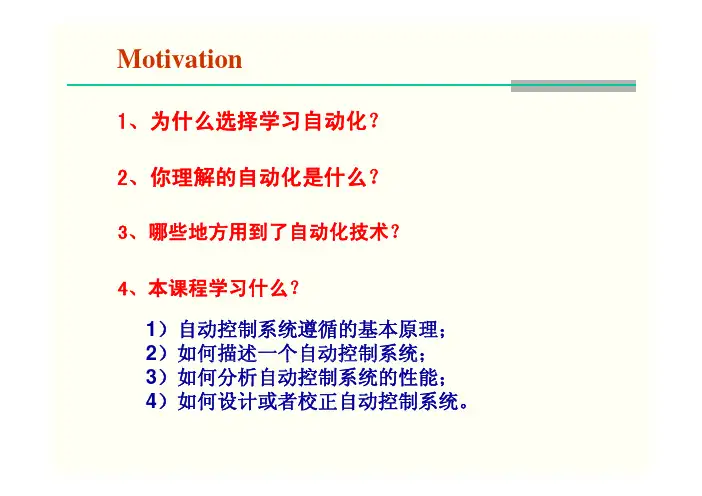 Motivation

1、为什么选择学习自动化？

2、你理解的自动化是什么？

3、哪些地方用到了自动化技术？

4、本课程学习什么？

1）自动控制系统遵循的基本原理；
2）如何描述一个自动控制系统；
3）如何分析自动控制系统的性能；
4）如何设计或者校正自动控制系统。